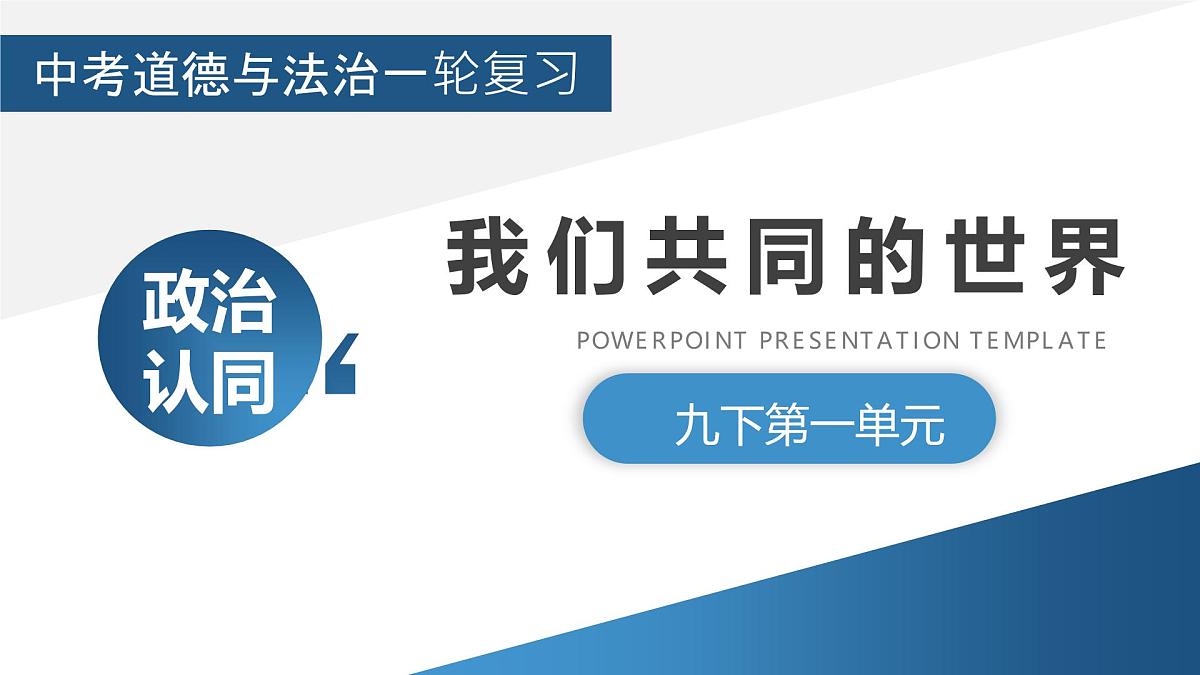 中考道德与法治一轮复习

政治认同

我们共同的世界

POWERPOINT PRESENTATION TEMPLATE

九下第一单元